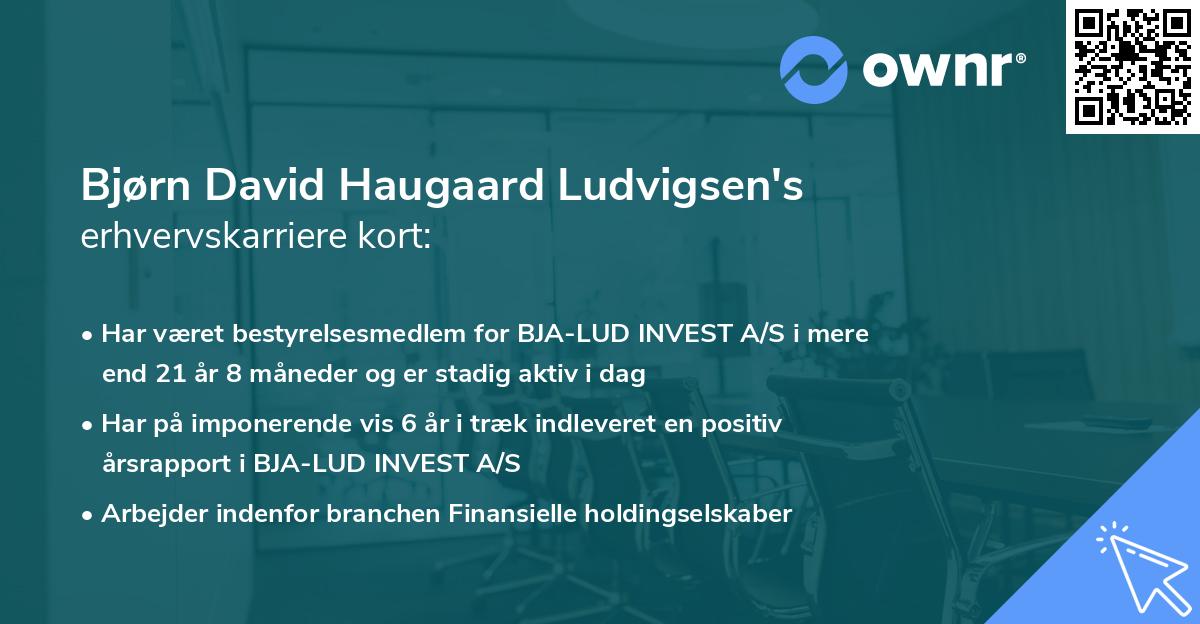 ownr®

Bjørn David Haugaard Ludvigsen's erhvervskarriere kort:

• Har været bestyrelsesmedlem for BJA-LUD INVEST A/S i mere end 21 år 8 måneder og er stadig aktiv i dag

• Har på imponerende vis 6 år i træk indleveret en positiv årsrapport i BJA-LUD INVEST A/S

• Arbejder indenfor branchen Finansielle holdingselskaber